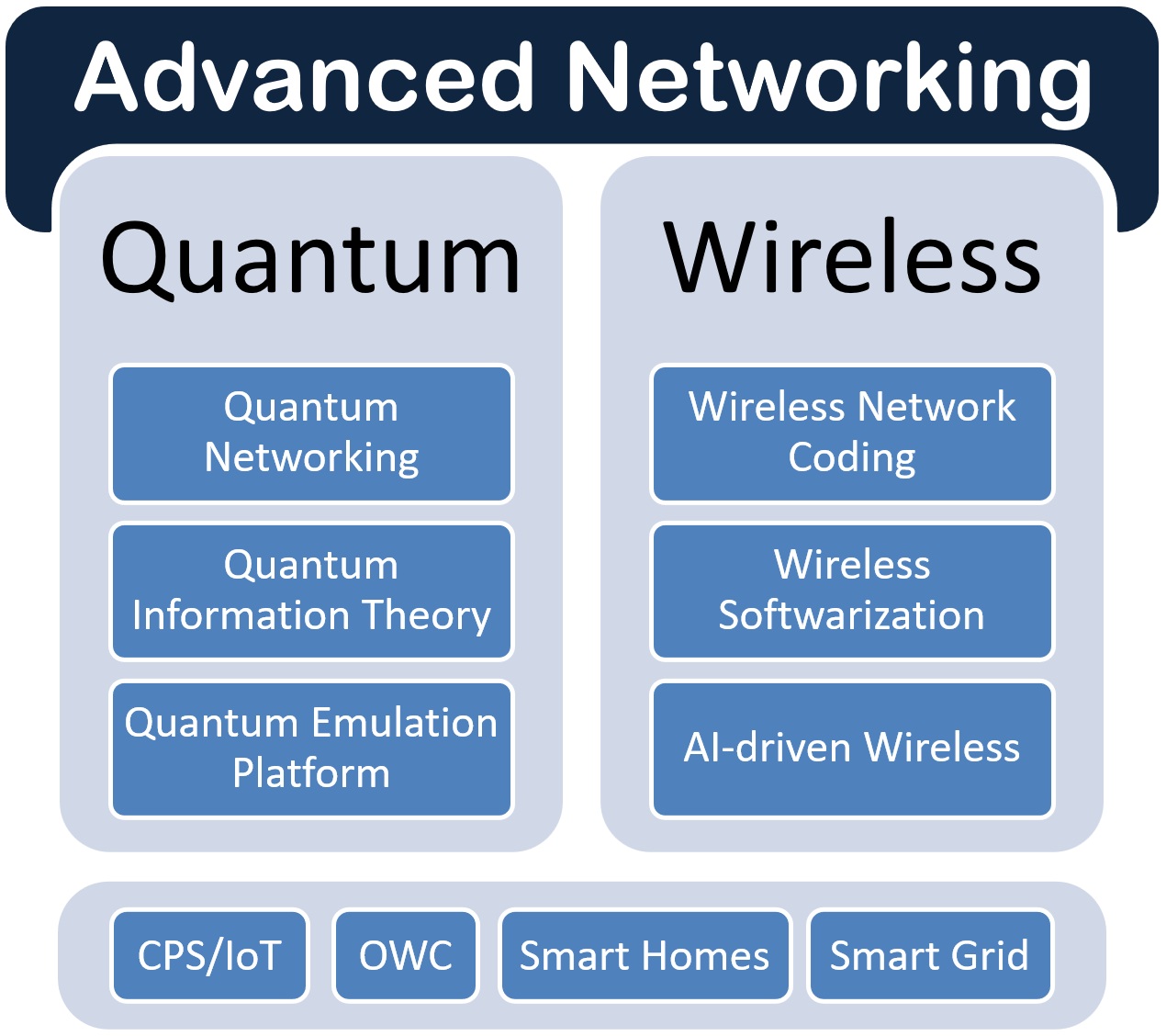 Advanced Networking

Quantum

Quantum Networking

Quantum Information Theory

Quantum Emulation Platform

Wireless

Wireless Network Coding

Wireless Softwarization

AI-driven Wireless

CPS/IoT

OWC

Smart Homes

Smart Grid